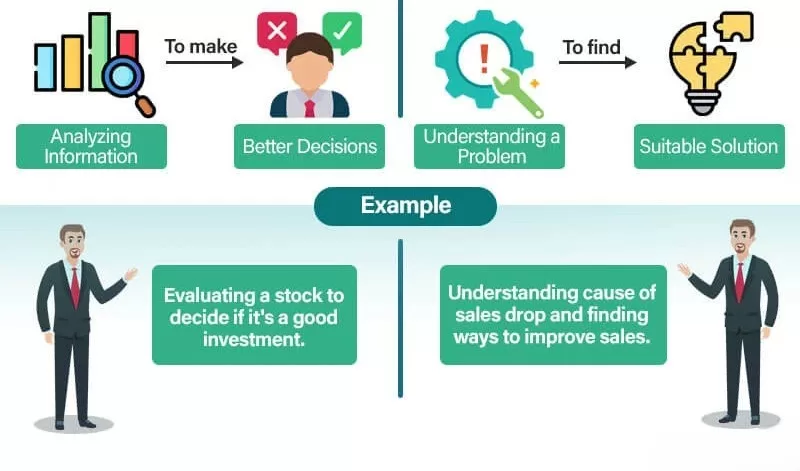 To make

Analyzing Information

Better Decisions

To find

Understanding a Problem

Suitable Solution

Example

Evaluating a stock to decide if it's a good investment.

Understanding cause of sales drop and finding ways to improve sales.